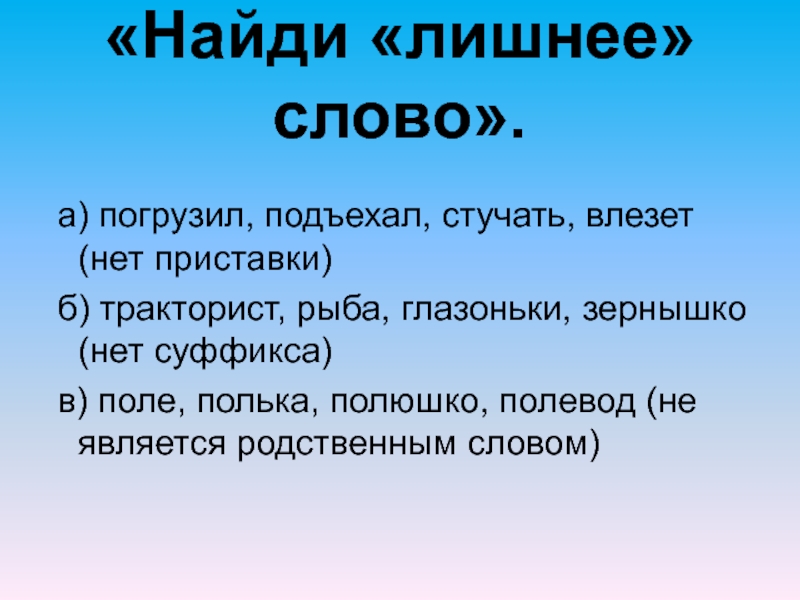 «Найди «лишнее» слово».

а) погрузил, подъехал, стучать, влезет (нет приставки)

б) тракторист, рыба, глазоньки, зернышко (нет суффикса)

в) поле, полька, полюшко, полевод (не является родственным словом)